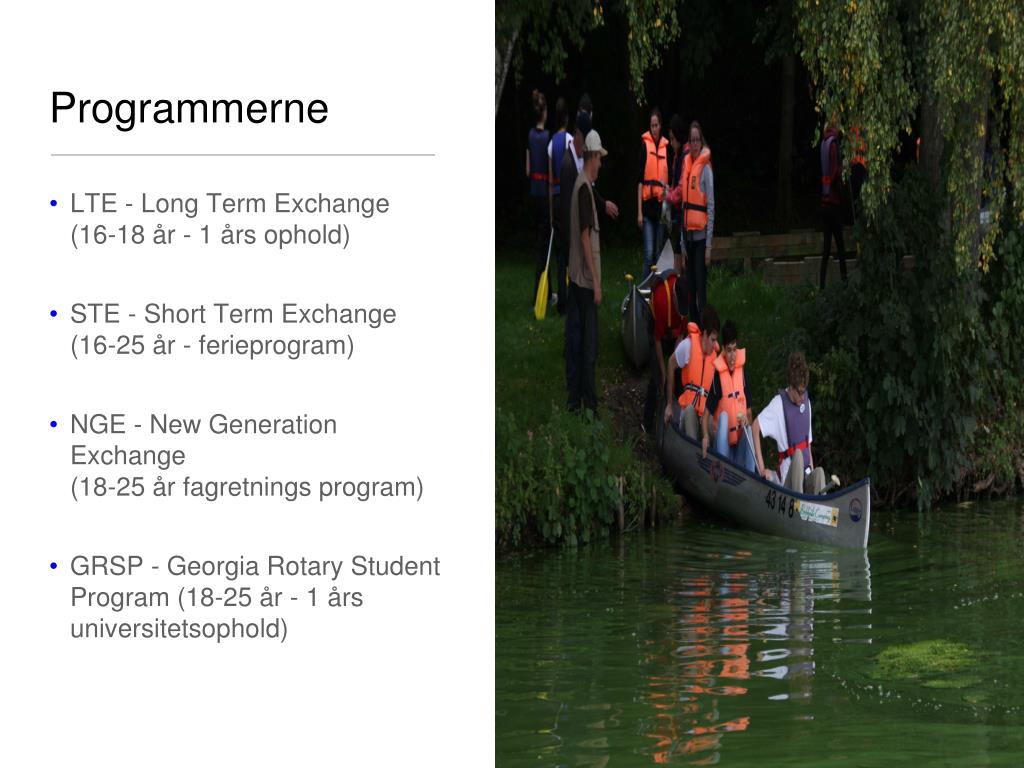 Programmerne

• LTE - Long Term Exchange (16-18 år - 1 års ophold)

• STE - Short Term Exchange (16-25 år - ferieprogram)

• NGE - New Generation Exchange (18-25 år fagretnings program)

• GRSP - Georgia Rotary Student Program (18-25 år - 1 års universitetsophold)

43 14 8